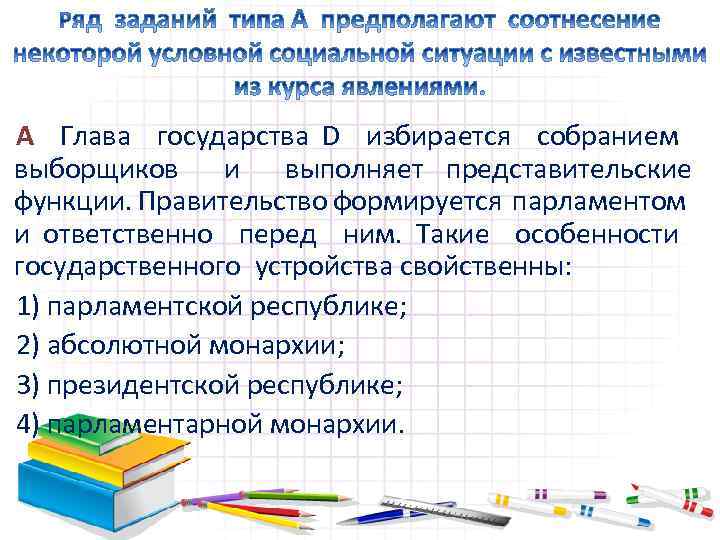 Ряд заданий типа А предполагают соотнесение некоторой условной социальной ситуации с известными из курса явлениями.

А Глава государства D избирается собранием выборщиков и выполняет представительские функции. Правительство формируется парламентом и ответственно перед ним. Такие особенности государственного устройства свойственны:

1) парламентской республике;
2) абсолютной монархии;
3) президентской республике;
4) парламентарной монархии.